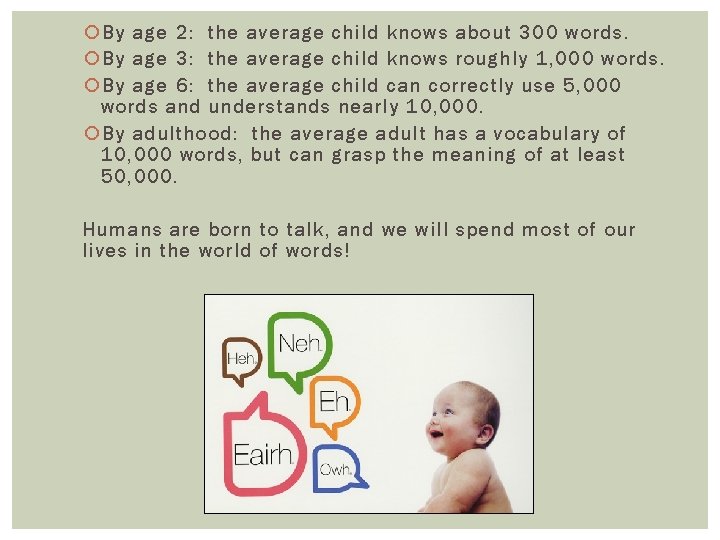 By age 2: the average child knows about 300 words.

By age 3: the average child knows roughly 1,000 words.

By age 6: the average child can correctly use 5,000 words and understands nearly 10,000.

By adulthood: the average adult has a vocabulary of 10,000 words, but can grasp the meaning of at least 50,000.

Humans are born to talk, and we will spend most of our lives in the world of words!

Heh.

Neh.

Eh.

Eairh.

Owh.